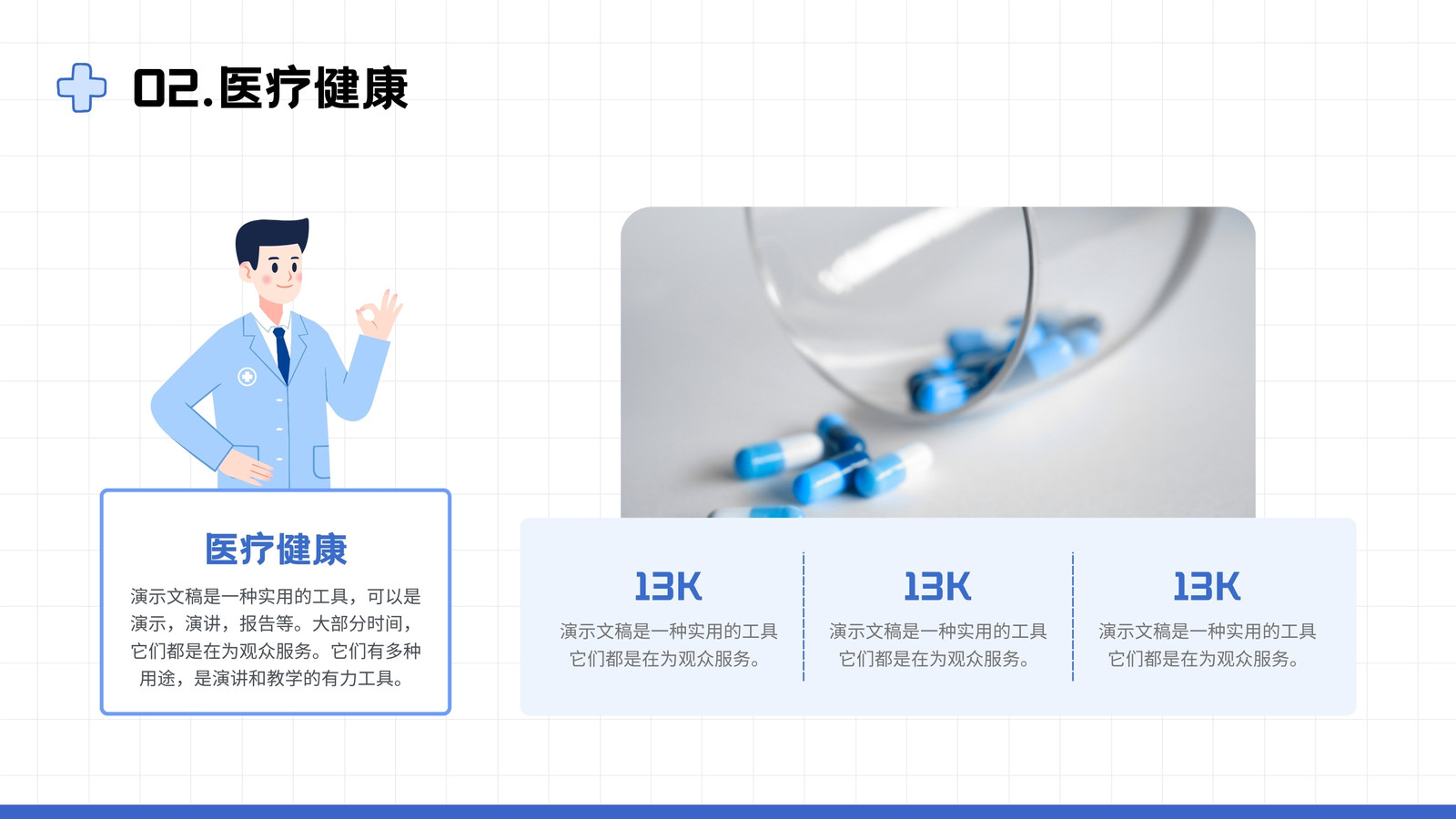 02.医疗健康

医疗健康

演示文稿是一种实用的工具，可以是演示，演讲，报告等。大部分时间，它们都是在为观众服务。它们有多种用途，是演讲和教学的有力工具。

13K
演示文稿是一种实用的工具
它们都是在为观众服务。

13K
演示文稿是一种实用的工具
它们都是在为观众服务。

13K
演示文稿是一种实用的工具
它们都是在为观众服务。